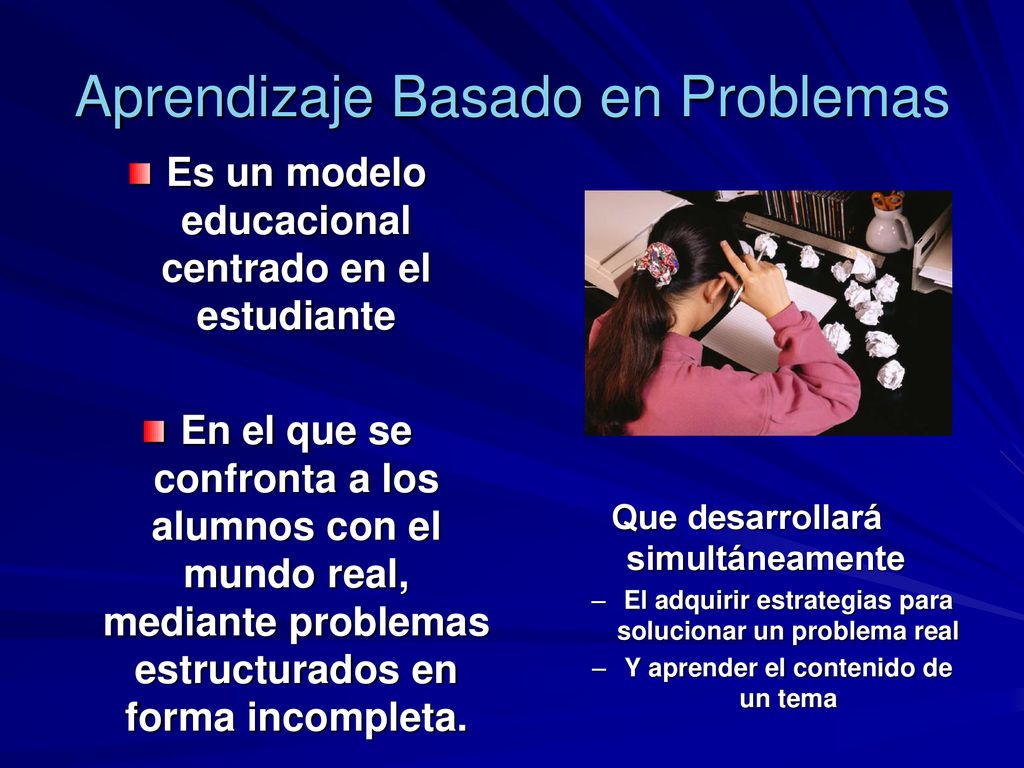 Aprendizaje Basado en Problemas

Es un modelo educacional centrado en el estudiante

En el que se confronta a los alumnos con el mundo real, mediante problemas estructurados en forma incompleta.

Que desarrollará simultáneamente

– El adquirir estrategias para solucionar un problema real

– Y aprender el contenido de un tema